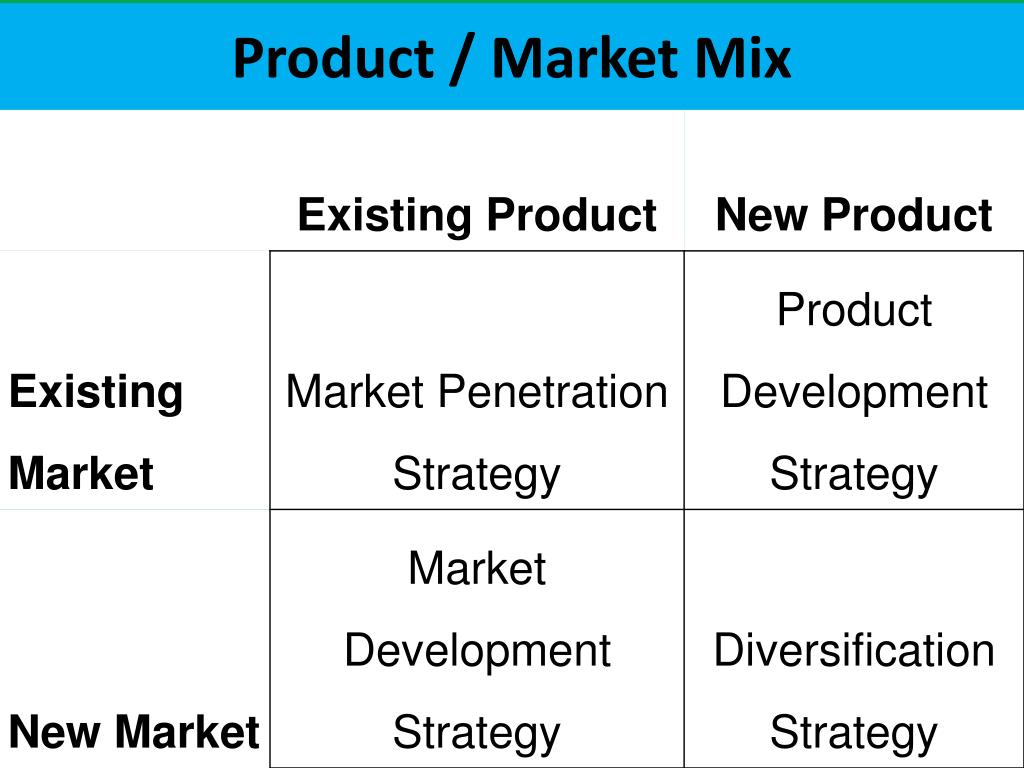 Product / Market Mix

| | Existing Product | New Product |
|---|---|---|
| Existing Market | Market Penetration Strategy | Product Development Strategy |
| New Market | Market Development Strategy | Diversification Strategy |